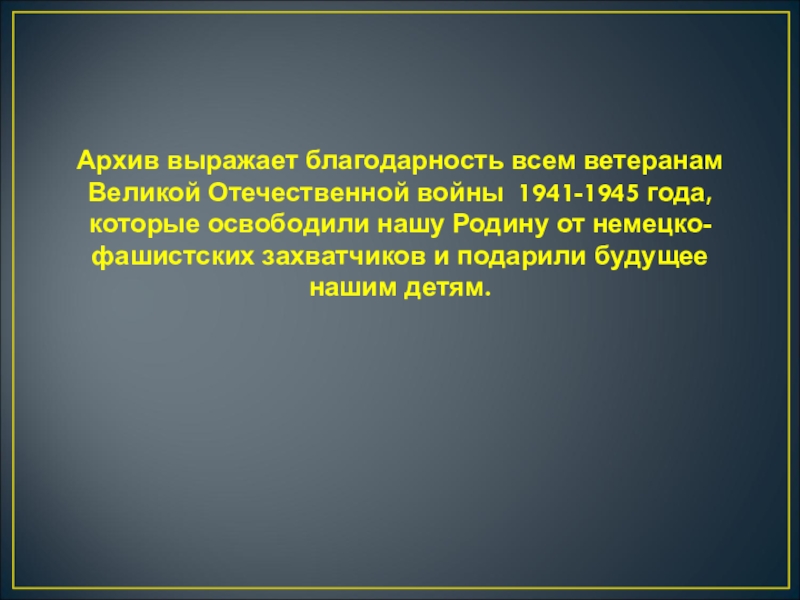 Архив выражает благодарность всем ветеранам Великой Отечественной войны 1941-1945 года, которые освободили нашу Родину от немецко-фашистских захватчиков и подарили будущее нашим детям.